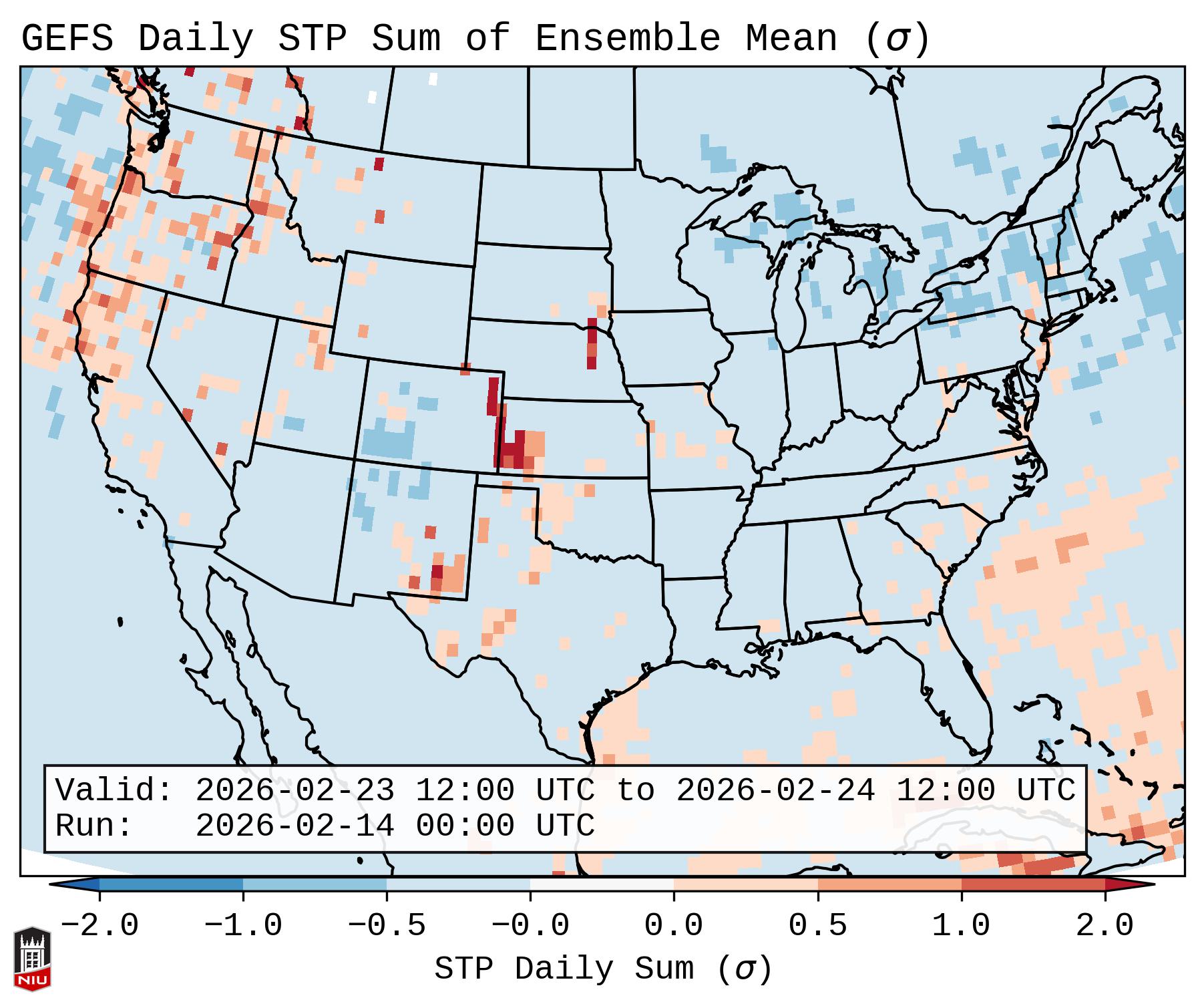 GEFS Daily STP Sum of Ensemble Mean ($\sigma$)

Valid: 2026-02-23 12:00 UTC to 2026-02-24 12:00 UTC
Run: 2026-02-14 00:00 UTC

−2.0 −1.0 −0.5 −0.0 0.0 0.5 1.0 2.0

STP Daily Sum ($\sigma$)

NIU